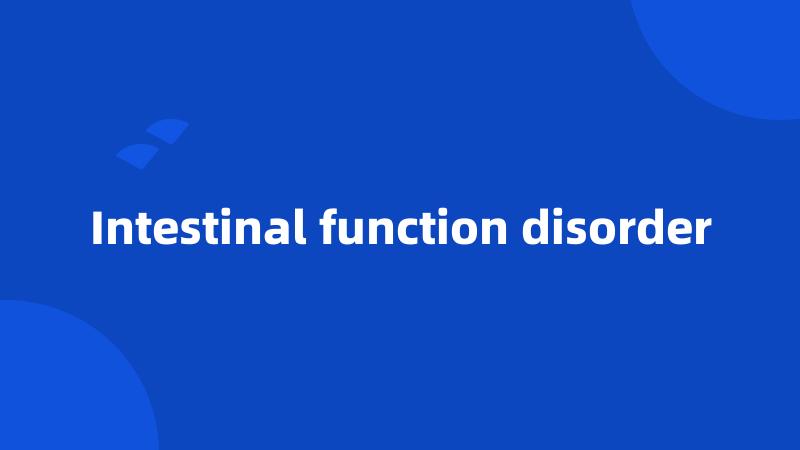 Intestinal function disorder